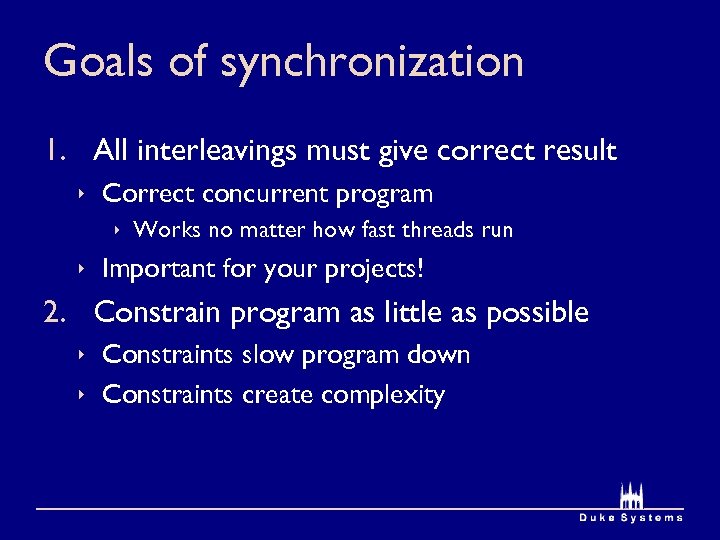 Goals of synchronization

1. All interleavings must give correct result

‣ Correct concurrent program

‣ Works no matter how fast threads run

‣ Important for your projects!

2. Constrain program as little as possible

‣ Constraints slow program down

‣ Constraints create complexity

Duke Systems